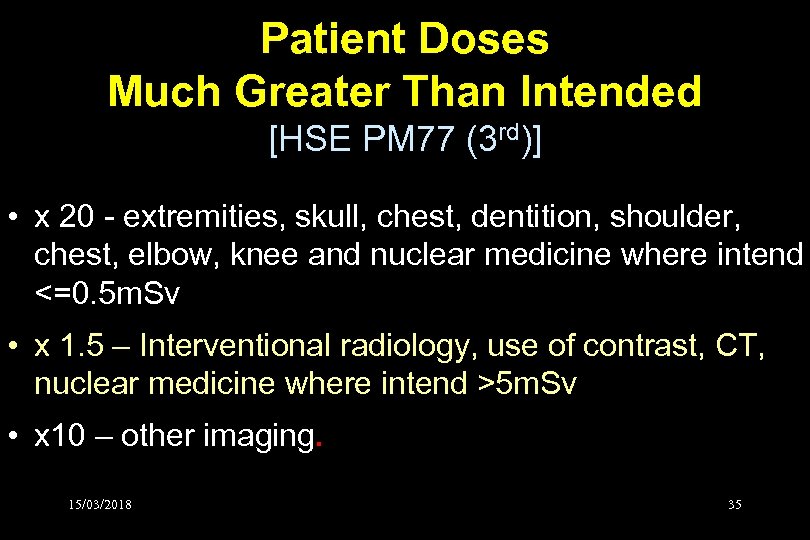 Patient Doses
Much Greater Than Intended
[HSE PM77 ($3^{rd}$)]

• x 20 - extremities, skull, chest, dentition, shoulder, chest, elbow, knee and nuclear medicine where intend <=0.5mSv

• x 1.5 – Interventional radiology, use of contrast, CT, nuclear medicine where intend >5mSv

• x10 – other imaging.

15/03/2018

35